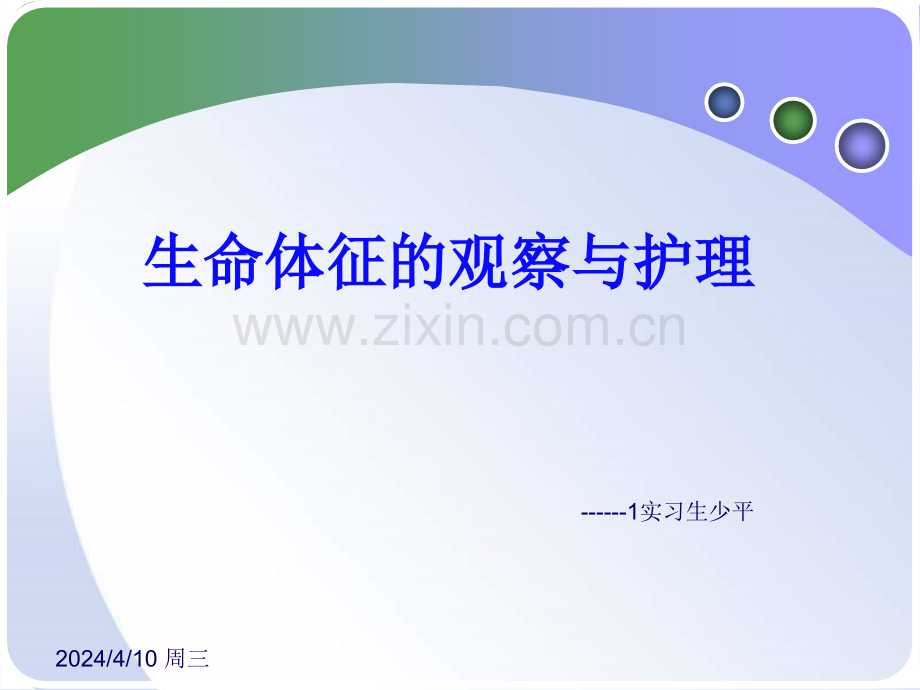 生命体征的观察与护理

------1实习生少平

2024/4/10 周三

www.zixin.com.cn